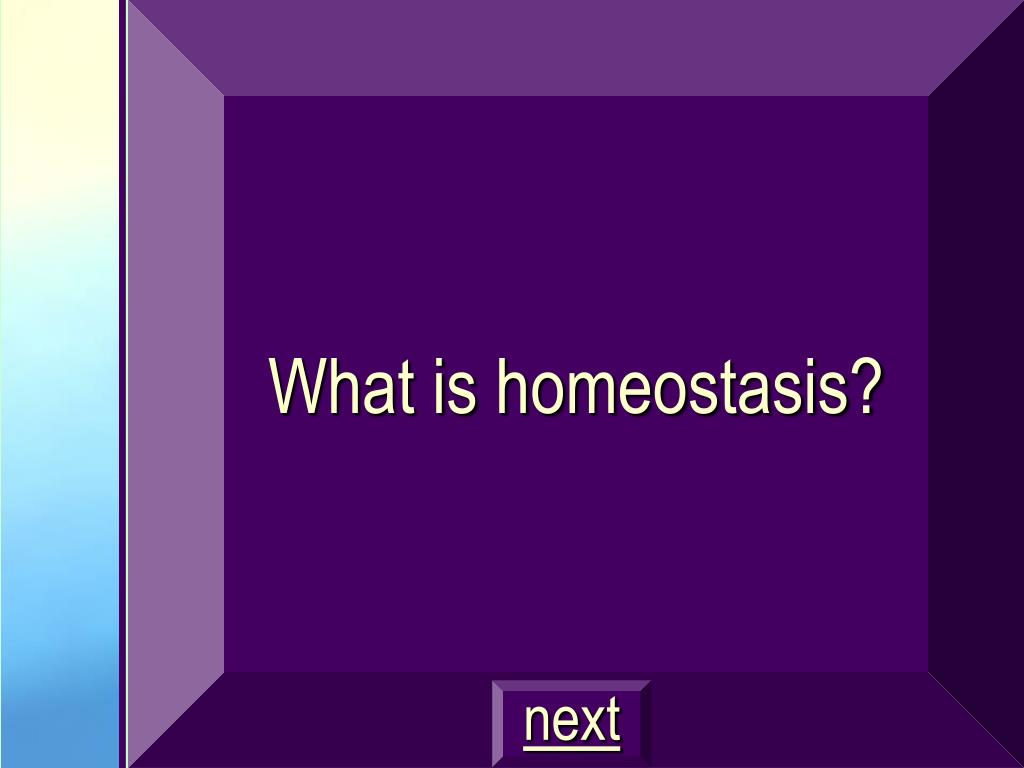 What is homeostasis?

next